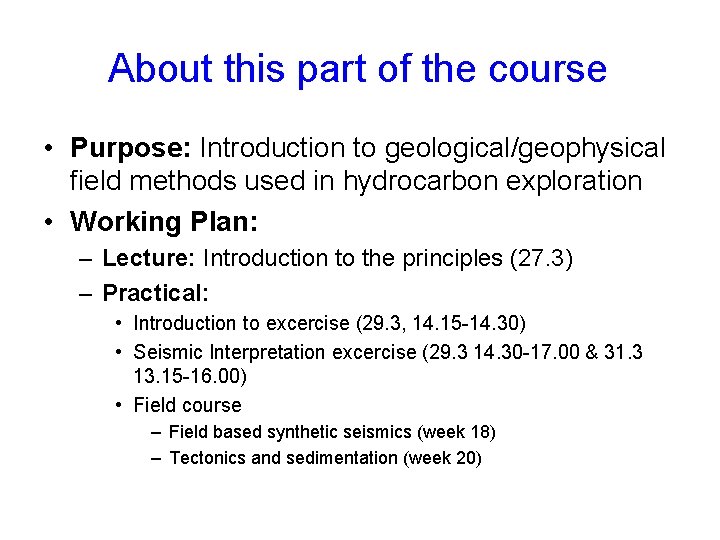 About this part of the course

• Purpose: Introduction to geological/geophysical field methods used in hydrocarbon exploration

• Working Plan:
– Lecture: Introduction to the principles (27.3)
– Practical:
• Introduction to excercise (29.3, 14.15-14.30)
• Seismic Interpretation excercise (29.3 14.30-17.00 & 31.3 13.15-16.00)
• Field course
– Field based synthetic seismics (week 18)
– Tectonics and sedimentation (week 20)